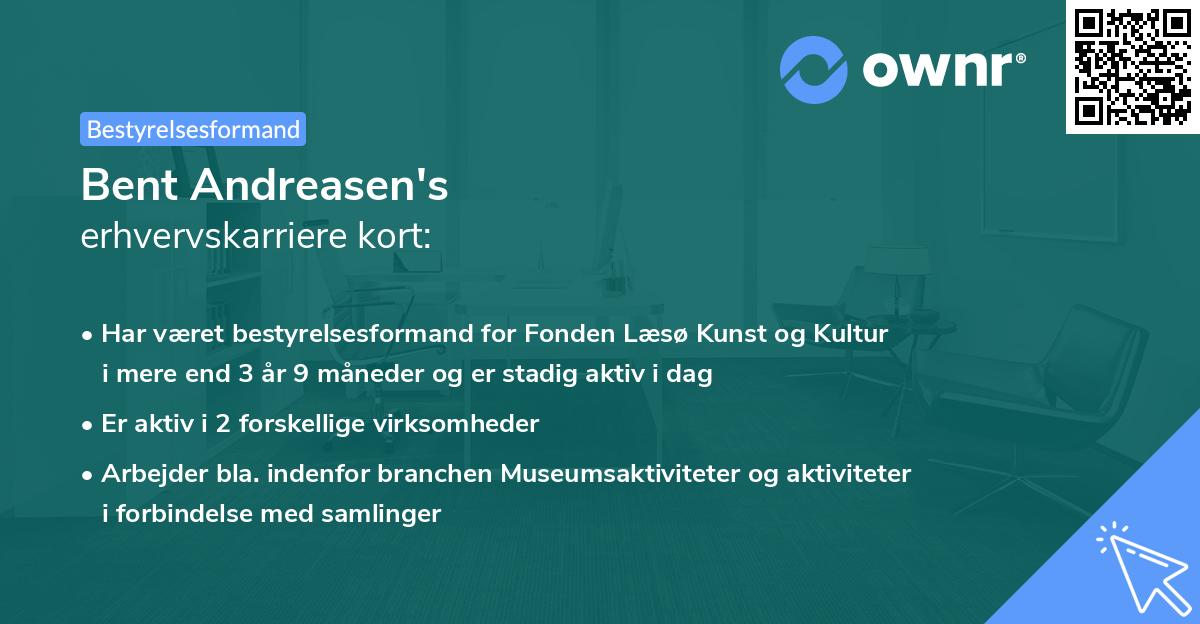 ownr®

Bestyrelsesformand

Bent Andreasen's
erhvervskarriere kort:

• Har været bestyrelsesformand for Fonden Læsø Kunst og Kultur i mere end 3 år 9 måneder og er stadig aktiv i dag
• Er aktiv i 2 forskellige virksomheder
• Arbejder bla. indenfor branchen Museumsaktiviteter og aktiviteter i forbindelse med samlinger